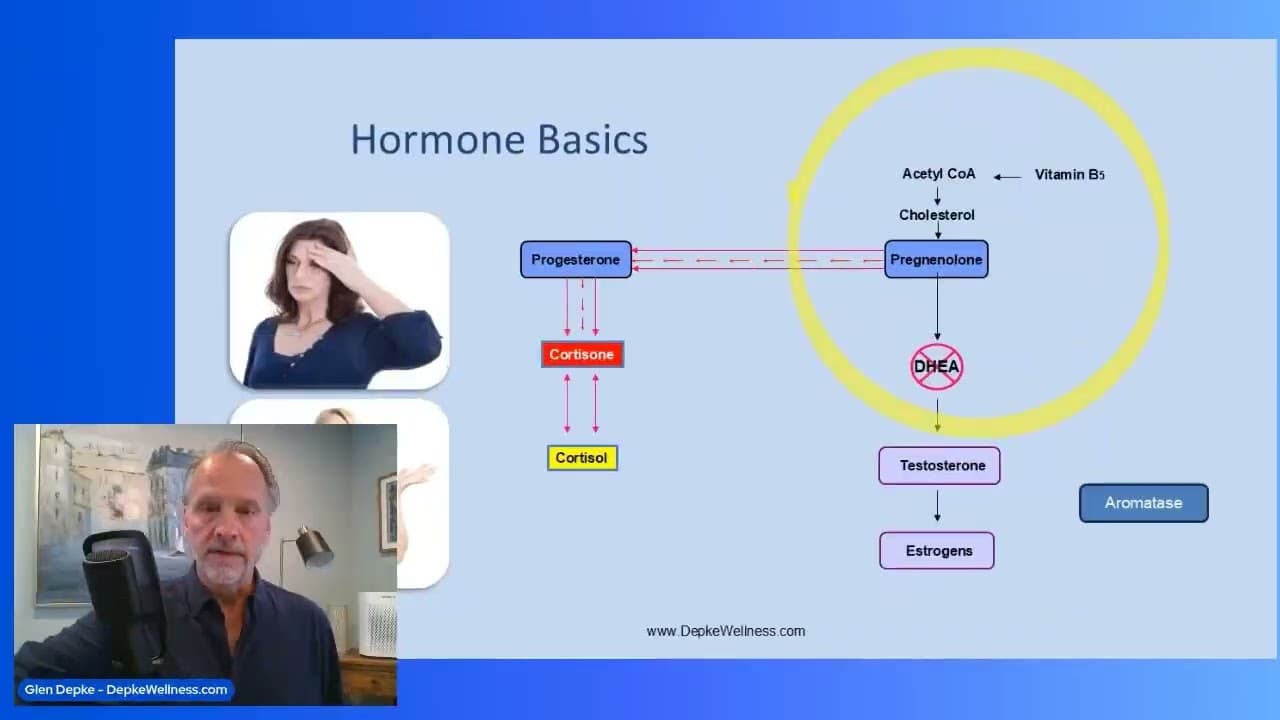 Hormone Basics

Acetyl CoA

Vitamin B5

Cholesterol

Progesterone

Pregnenolone

Cortisone

DHEA

Cortisol

Testosterone

Aromatase

Estrogens

www.DepkeWellness.com

Glen Depke - DepkeWellness.com